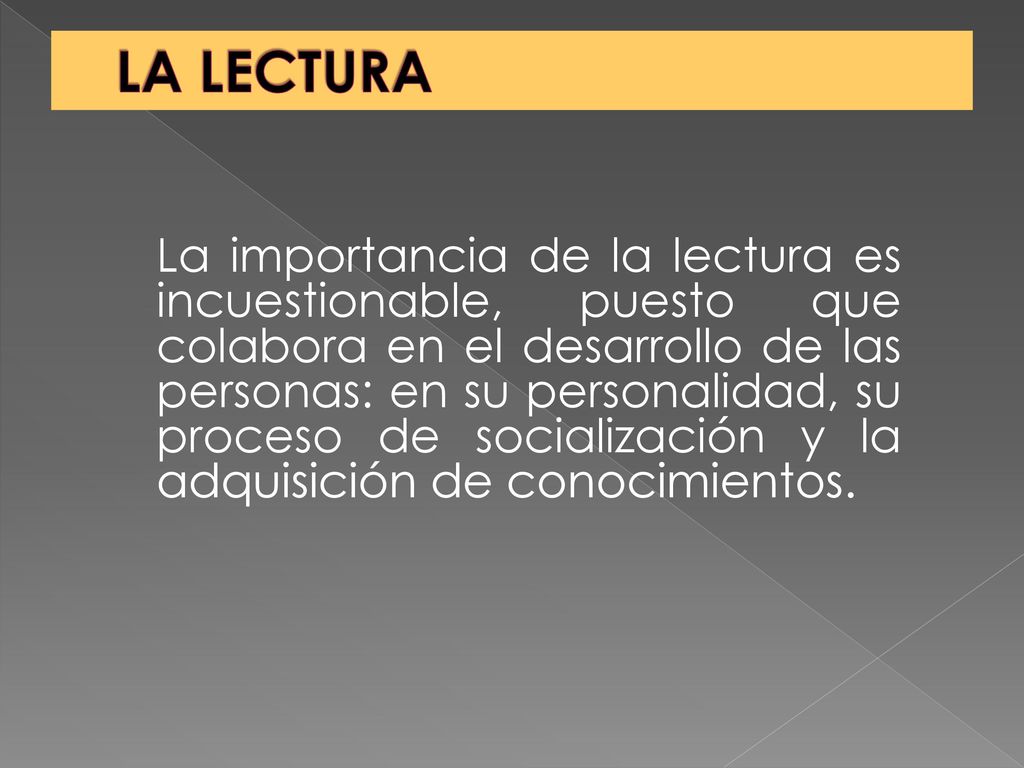 LA LECTURA

La importancia de la lectura es incuestionable, puesto que colabora en el desarrollo de las personas: en su personalidad, su proceso de socialización y la adquisición de conocimientos.